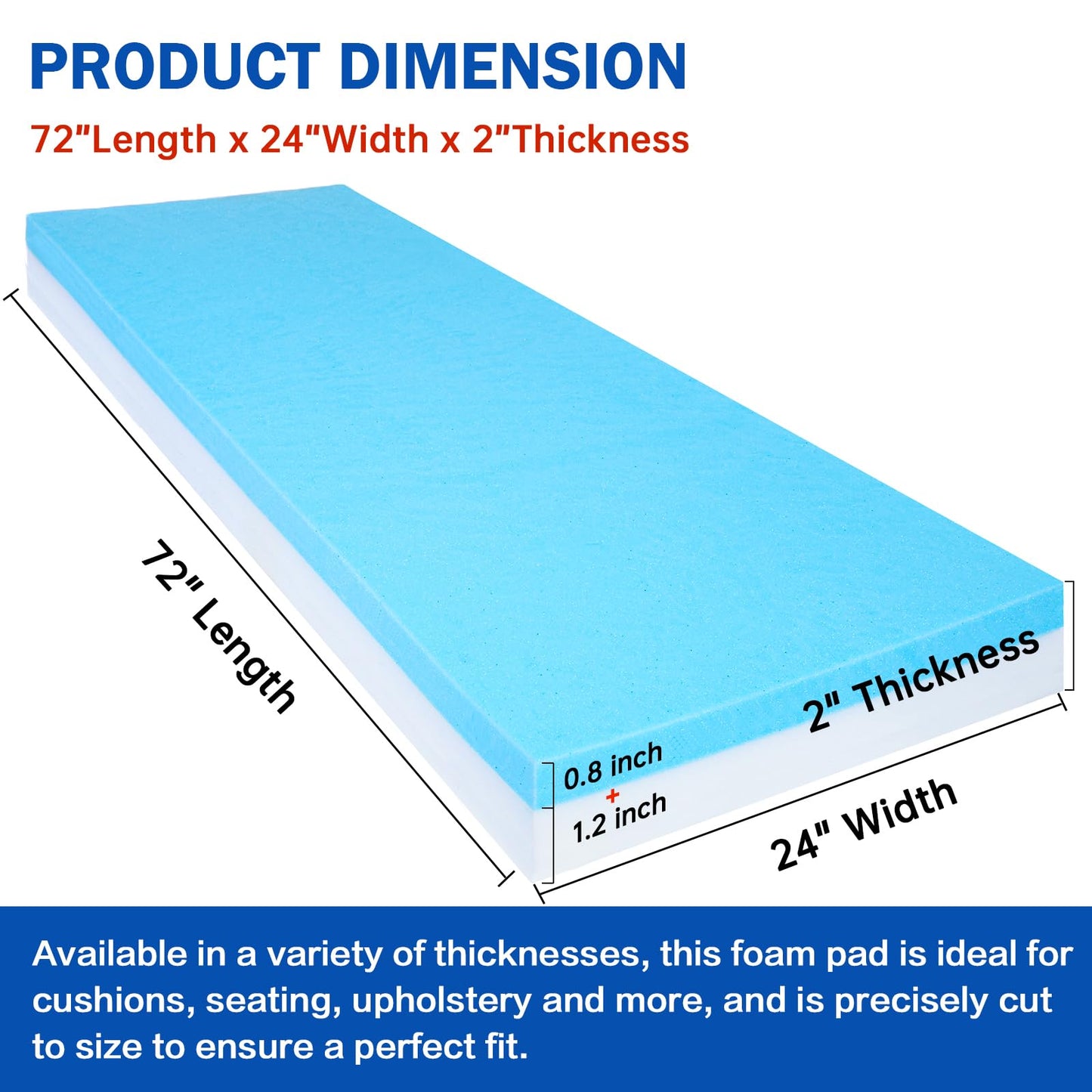 PRODUCT DIMENSION

72"Length x 24"Width x 2"Thickness

72" Length

2" Thickness

0.8 inch
+
1.2 inch

24" Width

Available in a variety of thicknesses, this foam pad is ideal for cushions, seating, upholstery and more, and is precisely cut to size to ensure a perfect fit.